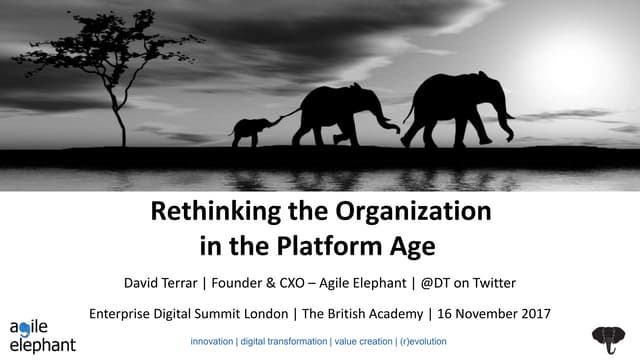 Rethinking the Organization in the Platform Age

David Terrar | Founder & CXO – Agile Elephant | @DT on Twitter

Enterprise Digital Summit London | The British Academy | 16 November 2017

agile elephant

innovation | digital transformation | value creation | (r)evolution